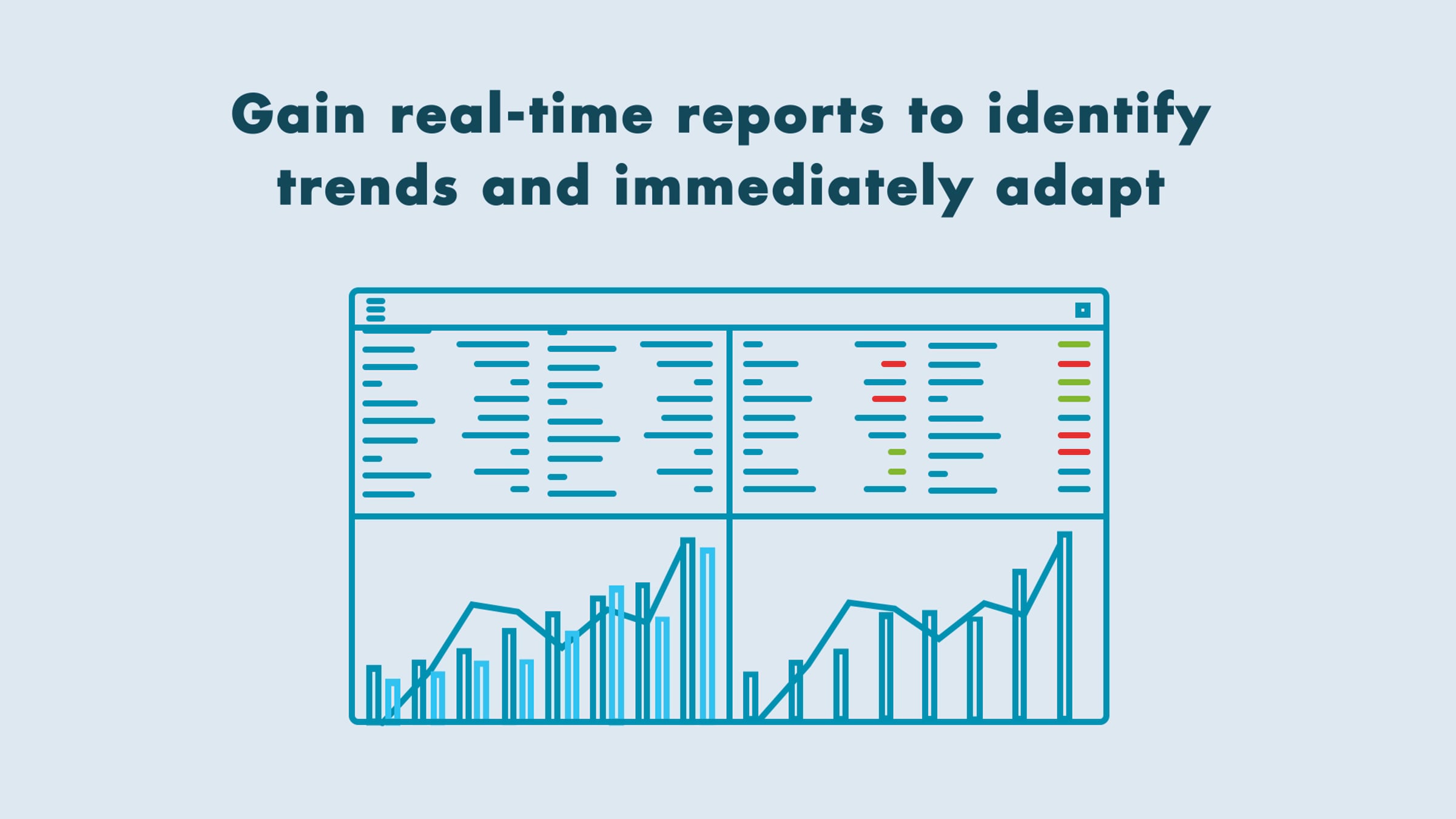 Gain real-time reports to identify trends and immediately adapt